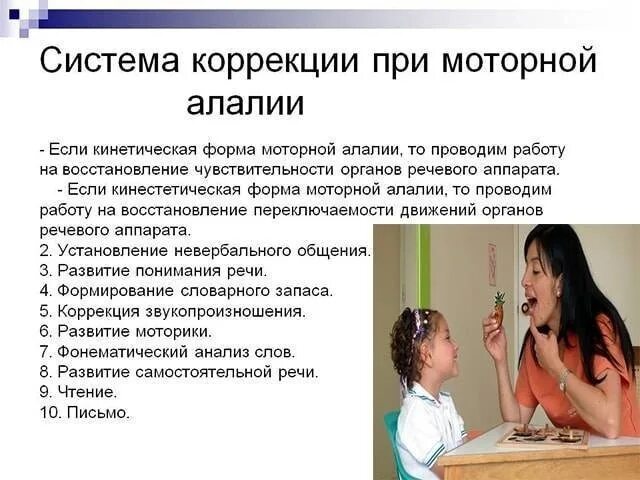 Система коррекции при моторной алалии

- Если кинетическая форма моторной алалии, то проводим работу на восстановление чувствительности органов речевого аппарата.
- Если кинестетическая форма моторной алалии, то проводим работу на восстановление переключаемости движений органов речевого аппарата.
2. Установление невербального общения.
3. Развитие понимания речи.
4. Формирование словарного запаса.
5. Коррекция звукопроизношения.
6. Развитие моторики.
7. Фонематический анализ слов.
8. Развитие самостоятельной речи.
9. Чтение.
10. Письмо.